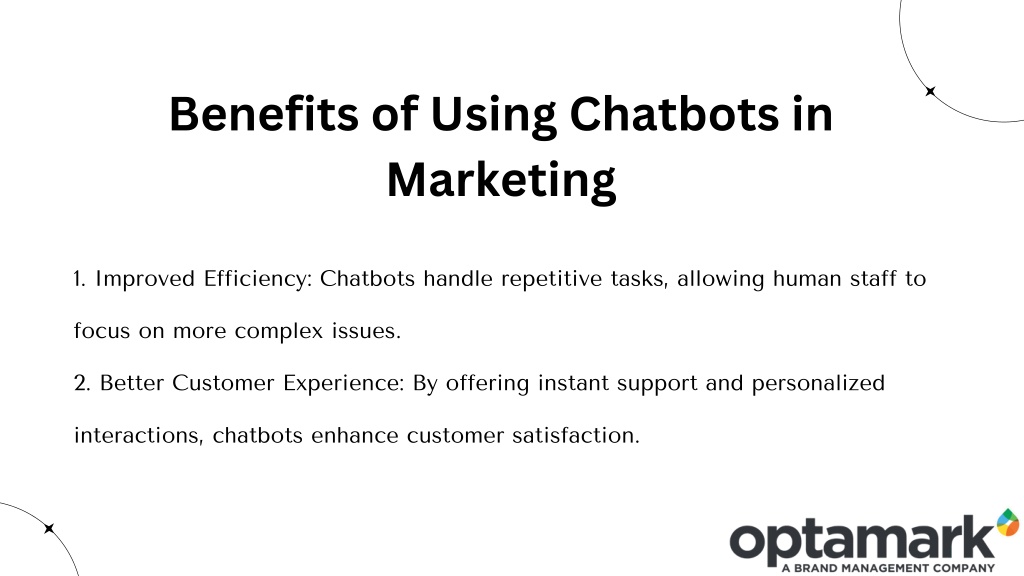 Benefits of Using Chatbots in Marketing

1. Improved Efficiency: Chatbots handle repetitive tasks, allowing human staff to focus on more complex issues.
2. Better Customer Experience: By offering instant support and personalized interactions, chatbots enhance customer satisfaction.

optamark
A BRAND MANAGEMENT COMPANY